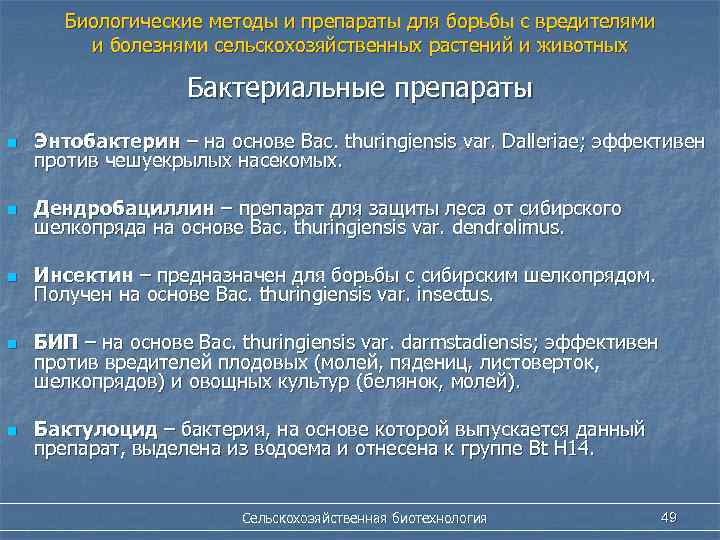 Биологические методы и препараты для борьбы с вредителями и болезнями сельскохозяйственных растений и животных

Бактериальные препараты

Энтобактерин – на основе Bac. thuringiensis var. Dalleriae; эффективен против чешуекрылых насекомых.

Дендробациллин – препарат для защиты леса от сибирского шелкопряда на основе Bac. thuringiensis var. dendrolimus.

Инсектин – предназначен для борьбы с сибирским шелкопрядом. Получен на основе Bac. thuringiensis var. insectus.

БИП – на основе Bac. thuringiensis var. darmstadiensis; эффективен против вредителей плодовых (молей, пядениц, листоверток, шелкопрядов) и овощных культур (белянок, молей).

Бактулоцид – бактерия, на основе которой выпускается данный препарат, выделена из водоема и отнесена к группе Bt H14.

Сельскохозяйственная биотехнология

49